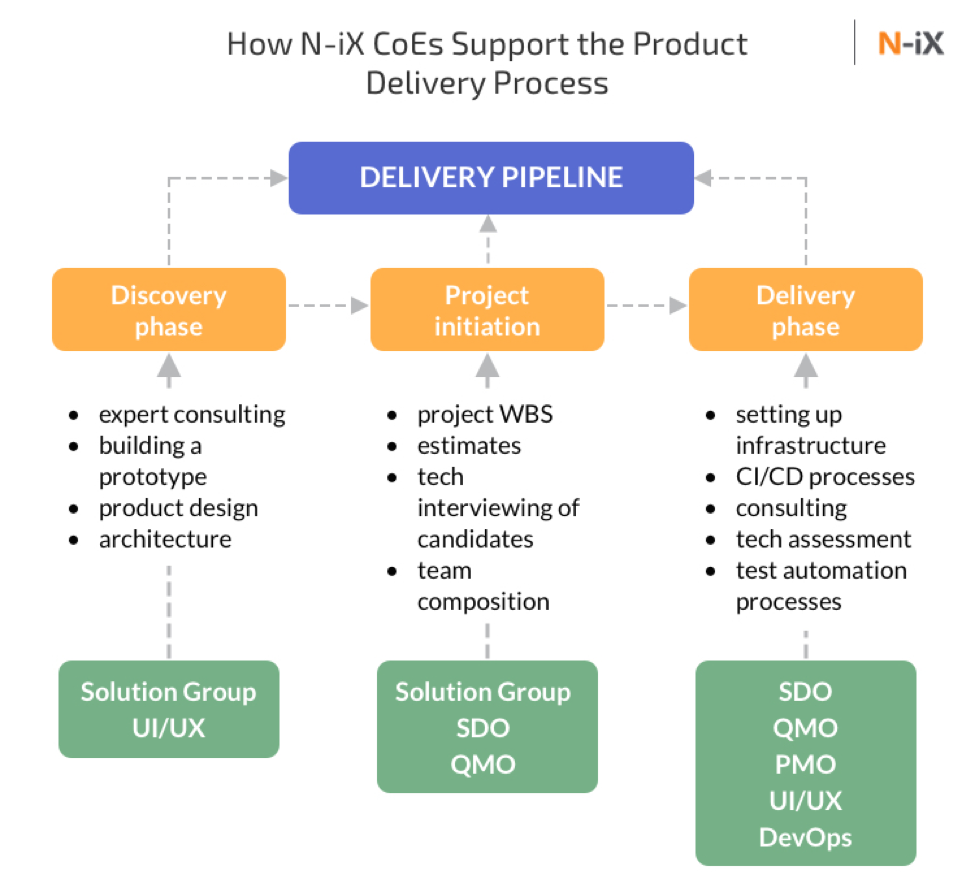 How N-iX CoEs Support the Product Delivery Process

N-iX

DELIVERY PIPELINE

Discovery phase

Project initiation

Delivery phase

- expert consulting
- building a prototype
- product design
- architecture

- project WBS
- estimates
- tech interviewing of candidates
- team composition

- setting up infrastructure
- CI/CD processes
- consulting
- tech assessment
- test automation processes

Solution Group
UI/UX

Solution Group
SDO
QMO

SDO
QMO
PMO
UI/UX
DevOps